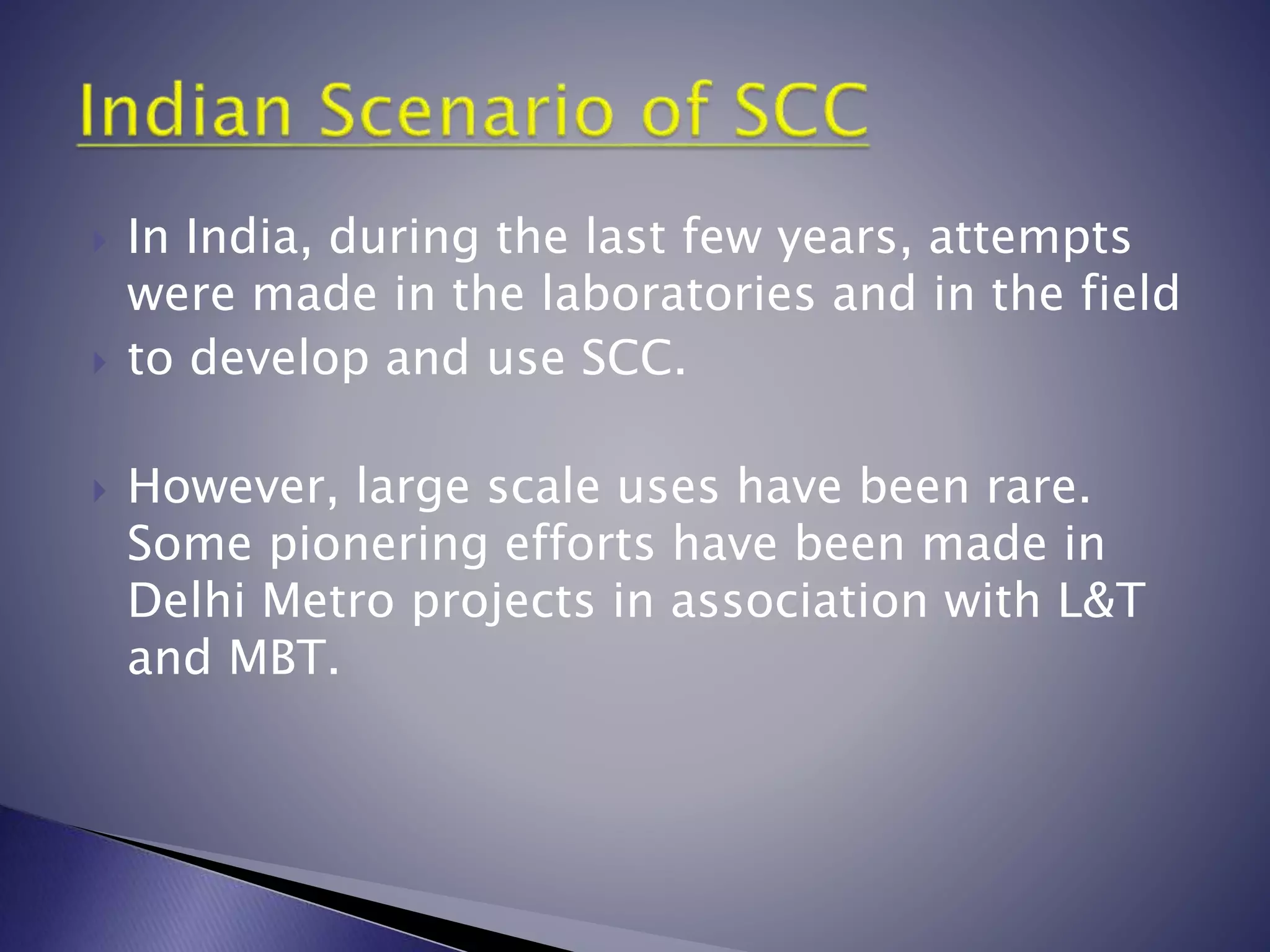 Indian Scenario of SCC

In India, during the last few years, attempts were made in the laboratories and in the field

to develop and use SCC.

However, large scale uses have been rare. Some pionering efforts have been made in Delhi Metro projects in association with L&T and MBT.